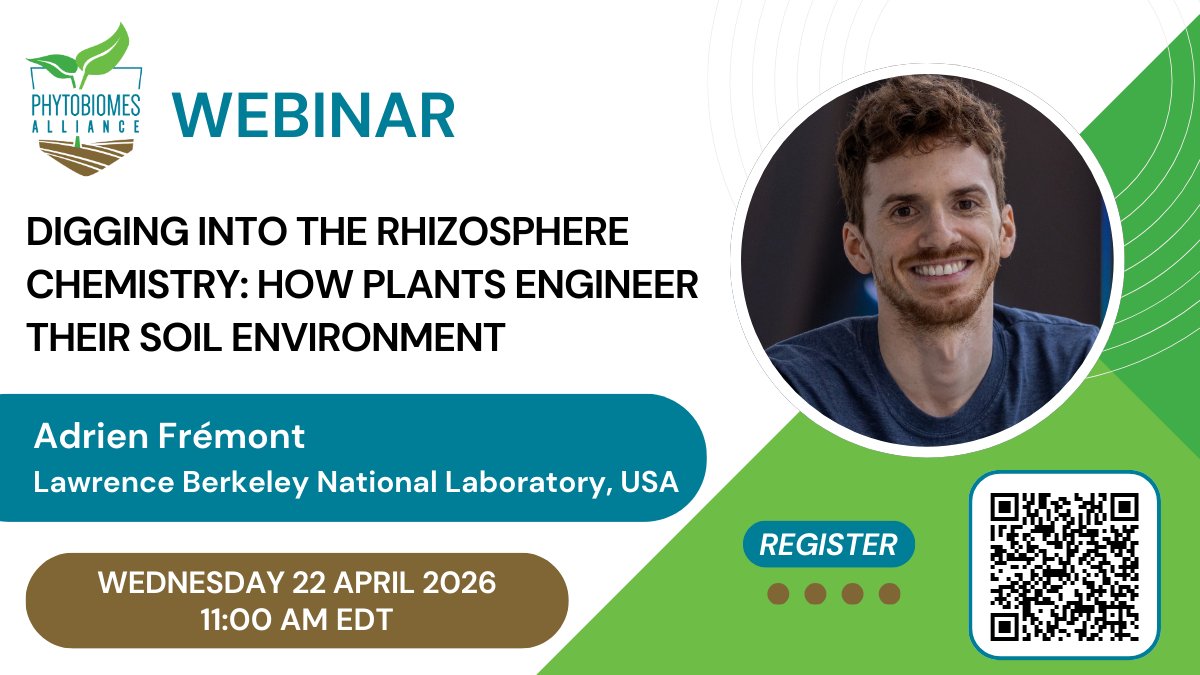 PHYTOBIOMES ALLIANCE

WEBINAR

DIGGING INTO THE RHIZOSPHERE CHEMISTRY: HOW PLANTS ENGINEER THEIR SOIL ENVIRONMENT

Adrien Frémont
Lawrence Berkeley National Laboratory, USA

WEDNESDAY 22 APRIL 2026
11:00 AM EDT

REGISTER